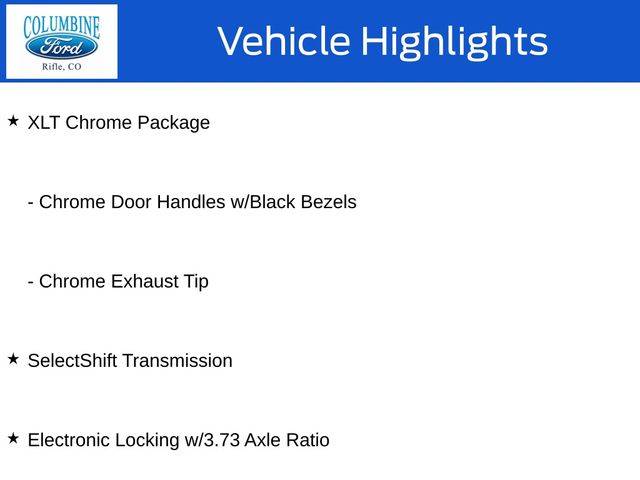 COLUMBINE
Ford
Rifle, CO

Vehicle Highlights

★ XLT Chrome Package

- Chrome Door Handles w/Black Bezels

- Chrome Exhaust Tip

★ SelectShift Transmission

★ Electronic Locking w/3.73 Axle Ratio